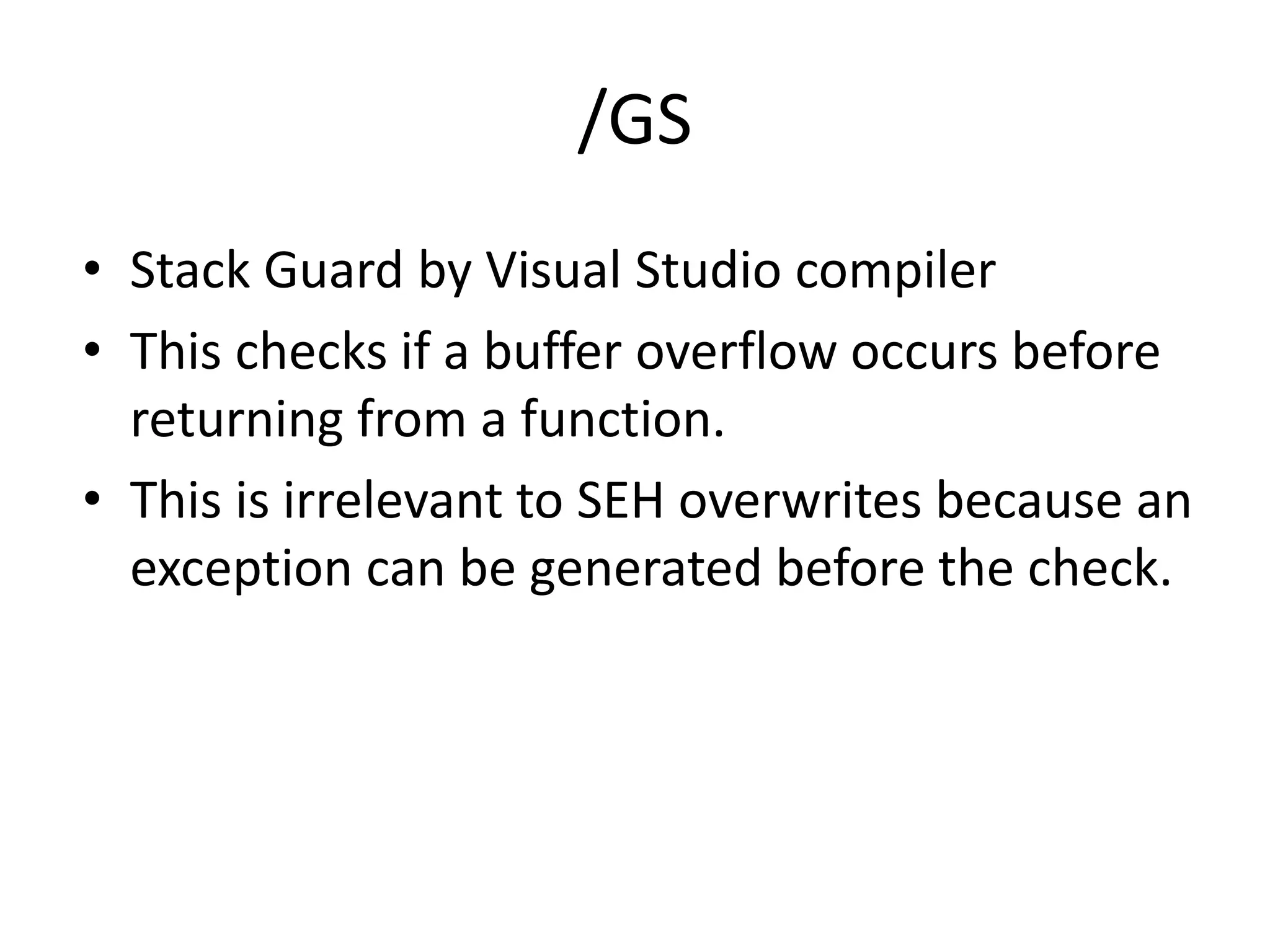 /GS

• Stack Guard by Visual Studio compiler
• This checks if a buffer overflow occurs before returning from a function.
• This is irrelevant to SEH overwrites because an exception can be generated before the check.